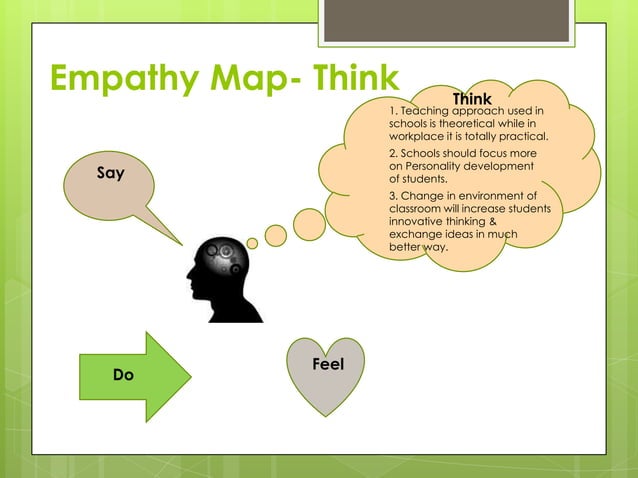 Empathy Map- Think

Think
1. Teaching approach used in schools is theoretical while in workplace it is totally practical.
2. Schools should focus more on Personality development of students.
3. Change in environment of classroom will increase students innovative thinking & exchange ideas in much better way.

Say

Do

Feel